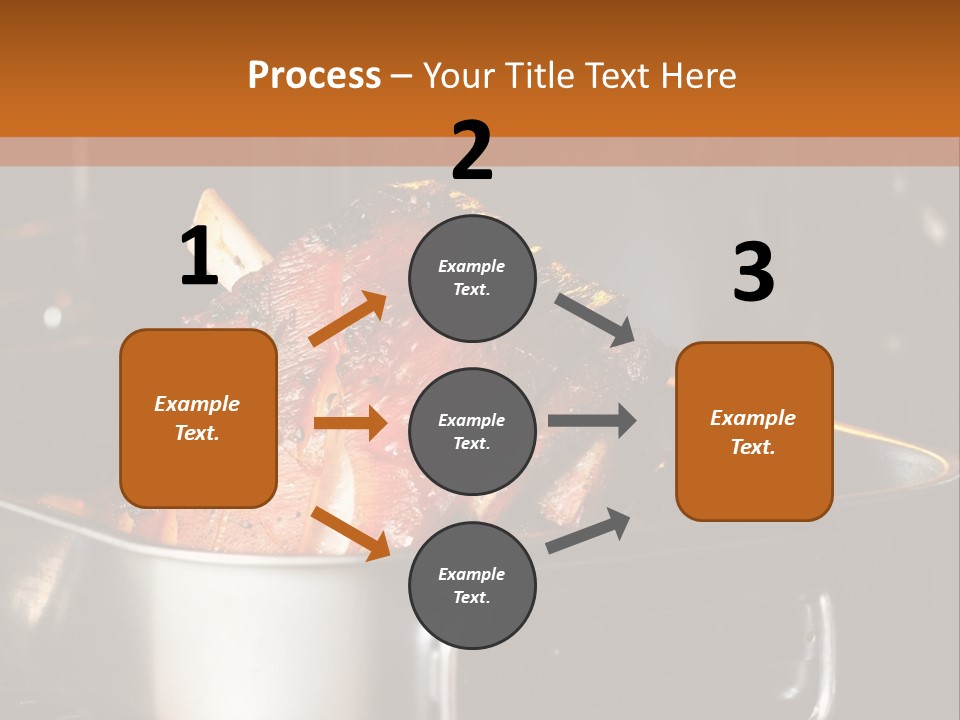 Process – Your Title Text Here

1

Example Text.

2

Example Text.

Example Text.

Example Text.

3

Example Text.